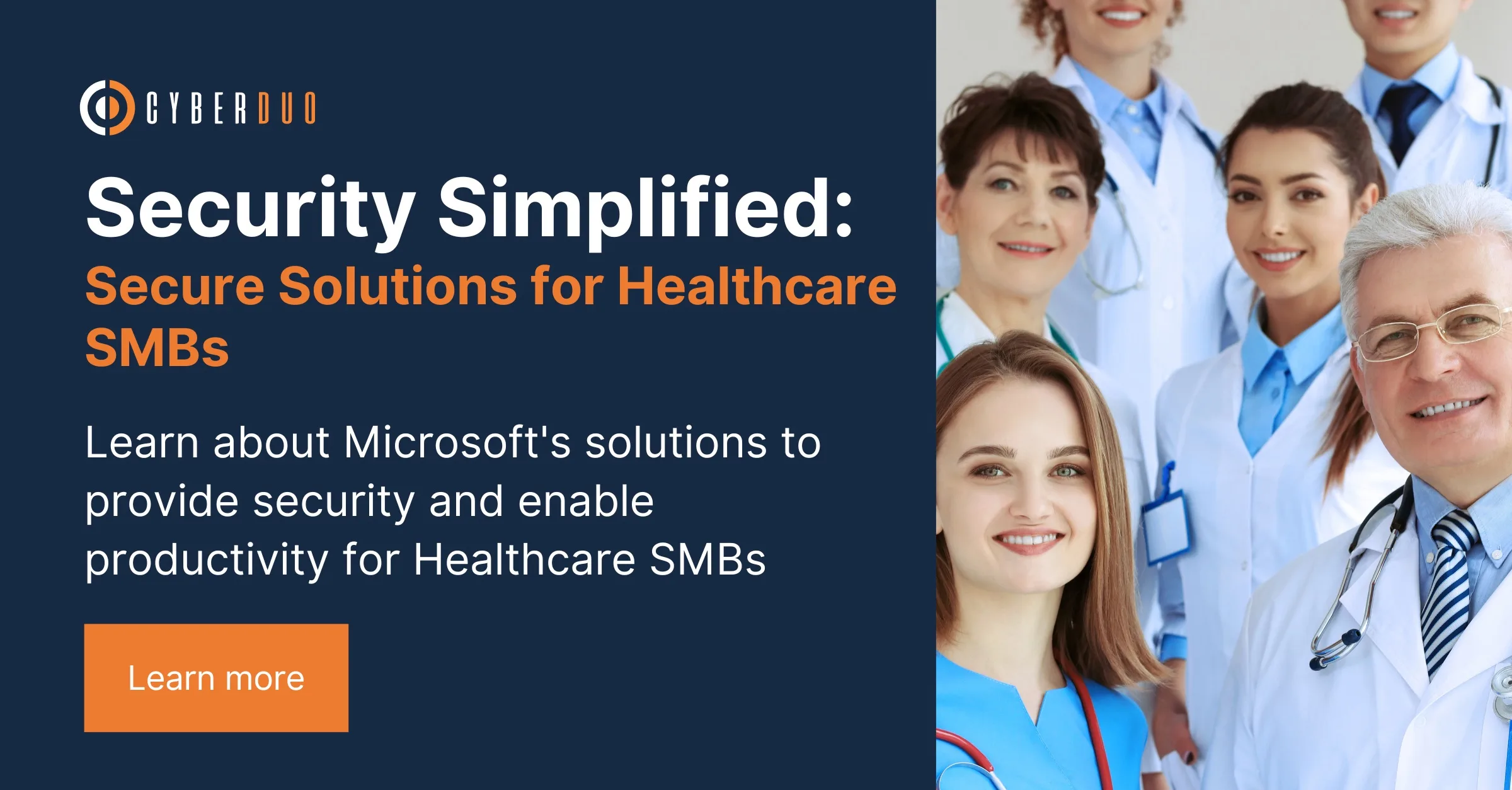 CYBERDUO

Security Simplified:
Secure Solutions for Healthcare SMBs

Learn about Microsoft's solutions to provide security and enable productivity for Healthcare SMBs

Learn more